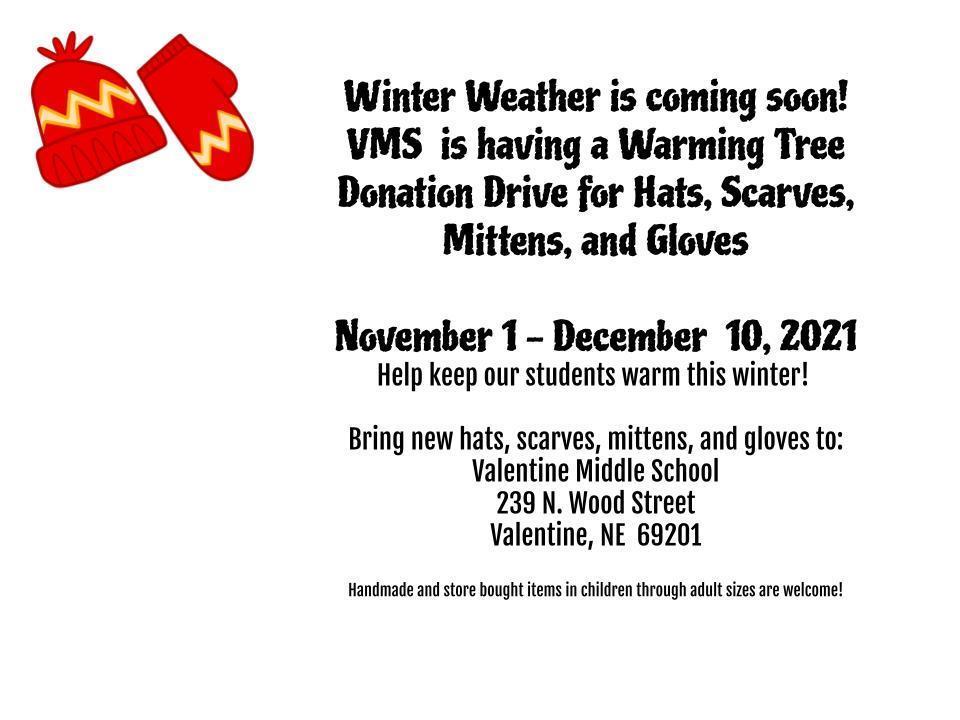 Winter Weather is coming soon!
VMS is having a Warming Tree Donation Drive for Hats, Scarves, Mittens, and Gloves

November 1 – December 10, 2021
Help keep our students warm this winter!

Bring new hats, scarves, mittens, and gloves to:
Valentine Middle School
239 N. Wood Street
Valentine, NE 69201

Handmade and store bought items in children through adult sizes are welcome!